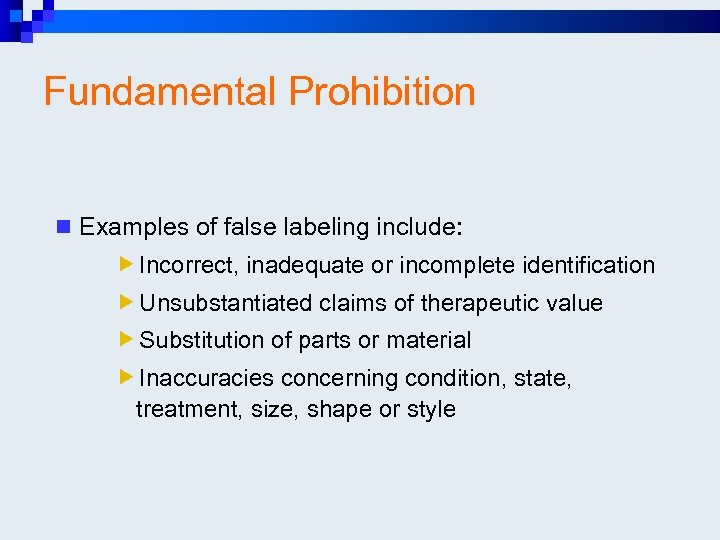 Fundamental Prohibition

Examples of false labeling include:

Incorrect, inadequate or incomplete identification

Unsubstantiated claims of therapeutic value

Substitution of parts or material

Inaccuracies concerning condition, state, treatment, size, shape or style